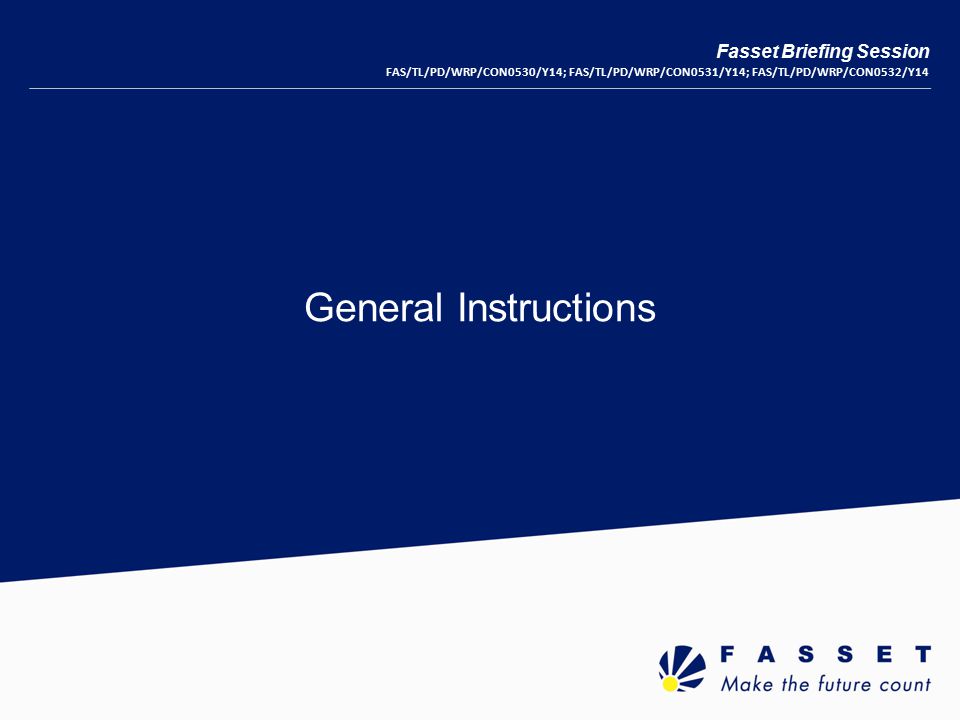 Fasset Briefing Session
FAS/TL/PD/WRP/CON0530/Y14; FAS/TL/PD/WRP/CON0531/Y14; FAS/TL/PD/WRP/CON0532/Y14

General Instructions

FASSET
Make the future count